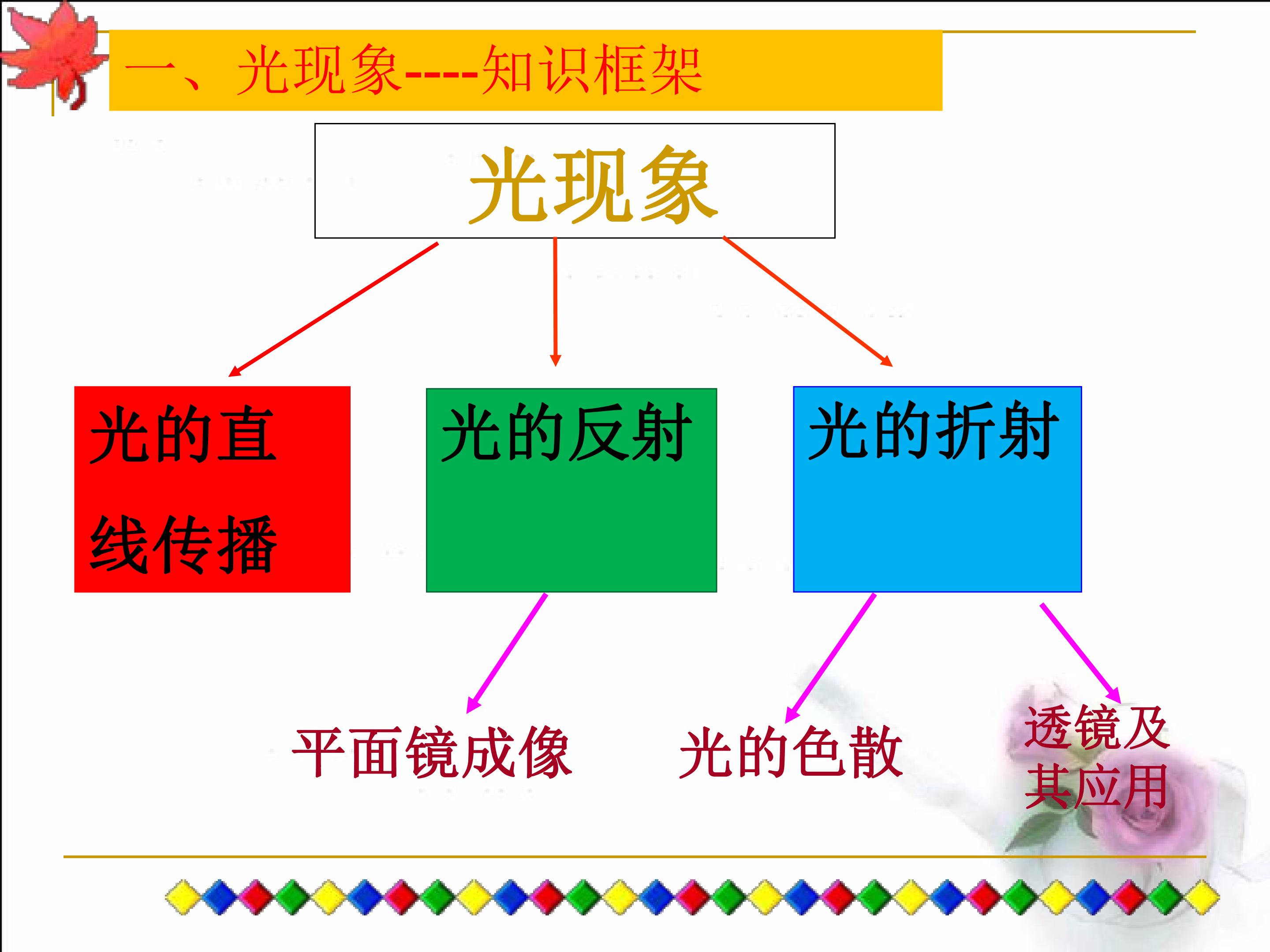 一、光现象----知识框架

光现象

光的直线传播

光的反射

光的折射

平面镜成像

光的色散

透镜及其应用